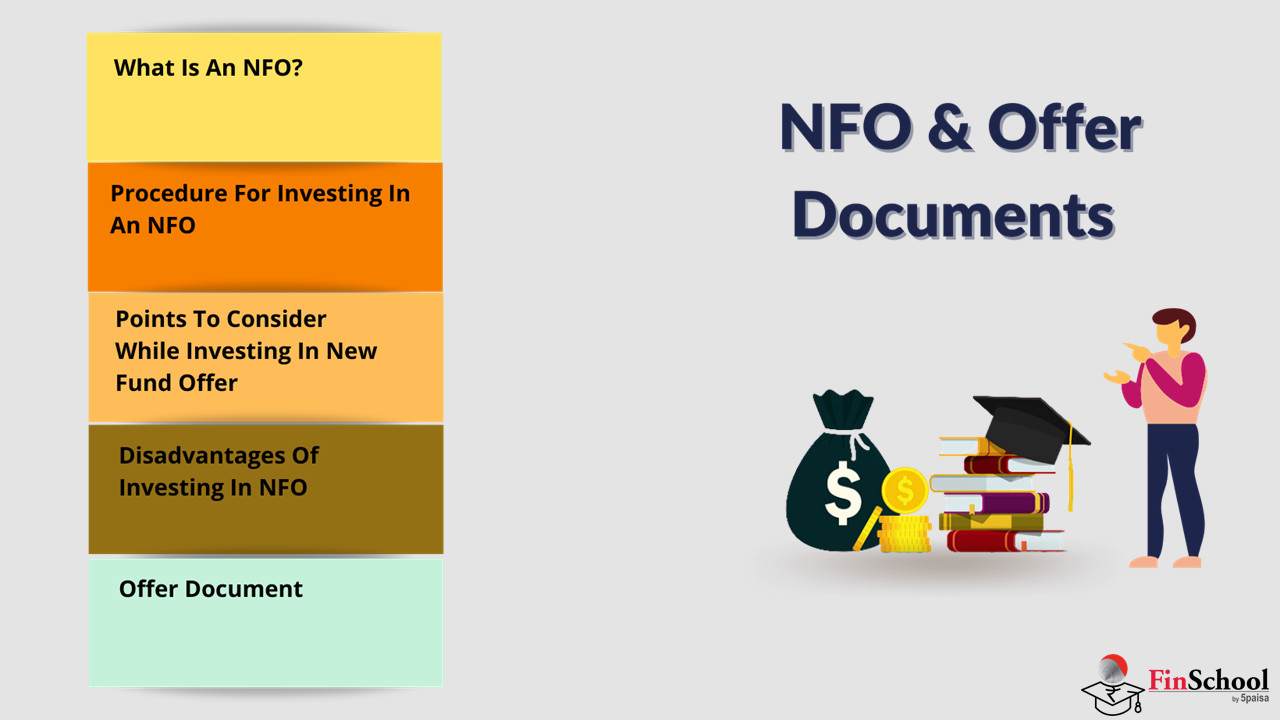 What Is An NFO?

Procedure For Investing In An NFO

Points To Consider While Investing In New Fund Offer

Disadvantages Of Investing In NFO

Offer Document

NFO & Offer Documents

$

$

FinSchool by 5paisa